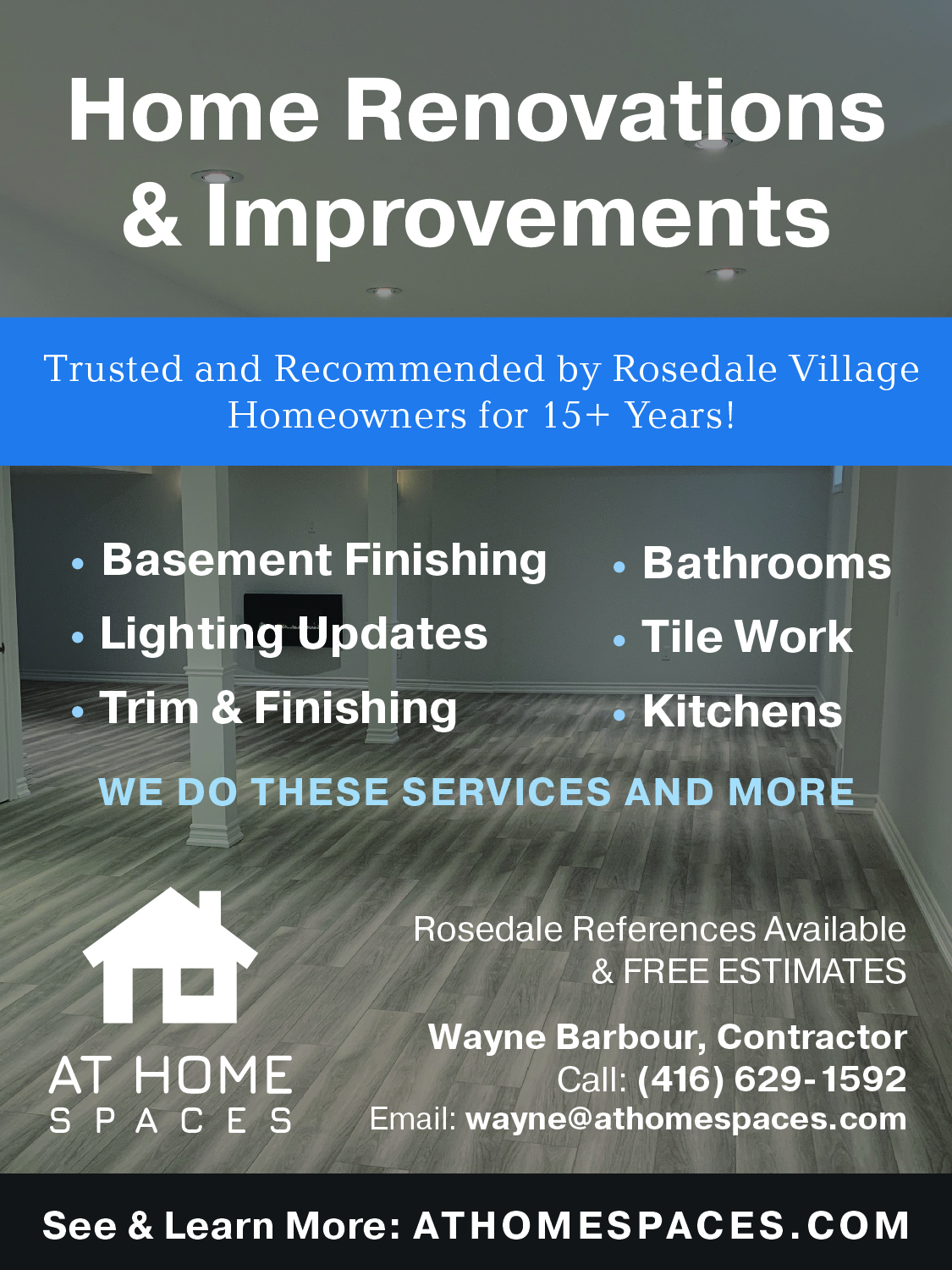 Home Renovations & Improvements

Trusted and Recommended by Rosedale Village Homeowners for 15+ Years!

• Basement Finishing
• Lighting Updates
• Trim & Finishing

• Bathrooms
• Tile Work
• Kitchens

WE DO THESE SERVICES AND MORE

AT HOME SPACES

Rosedale References Available & FREE ESTIMATES

Wayne Barbour, Contractor
Call: (416) 629-1592
Email: wayne@athomespaces.com

See & Learn More: ATHOMESPACES.COM